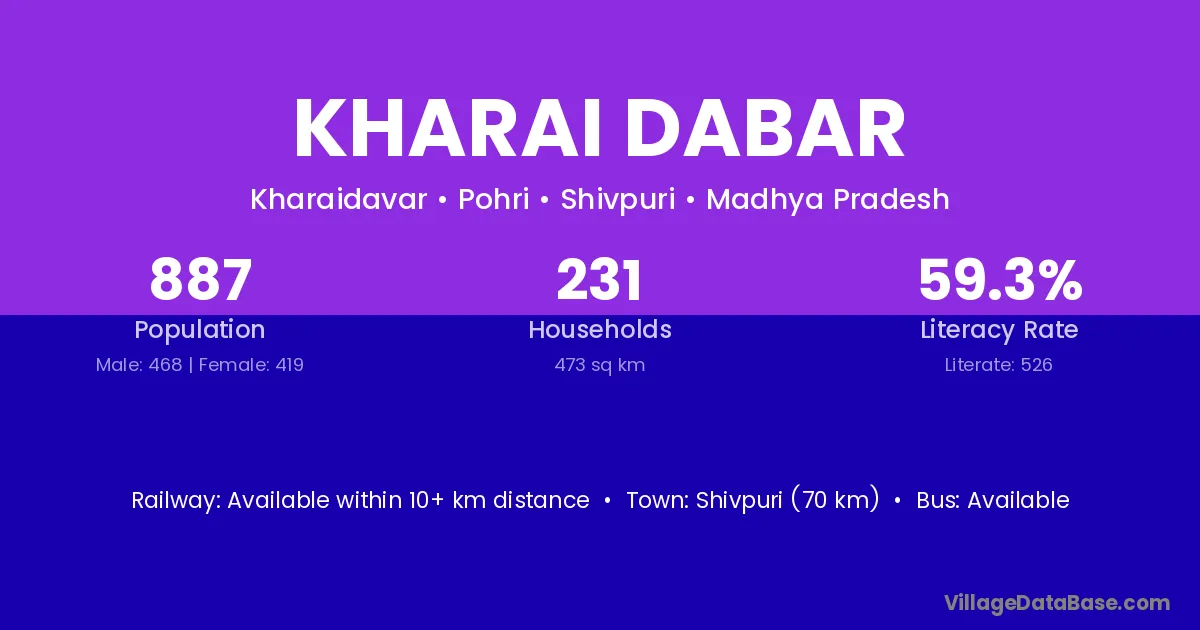 KHARAI DABAR

Kharaidavar • Pohri • Shivpuri • Madhya Pradesh

887
Population
Male: 468 | Female: 419

231
Households
473 sq km

59.3%
Literacy Rate
Literate: 526

Railway: Available within 10+ km distance • Town: Shivpuri (70 km) • Bus: Available

VillageDataBase.com